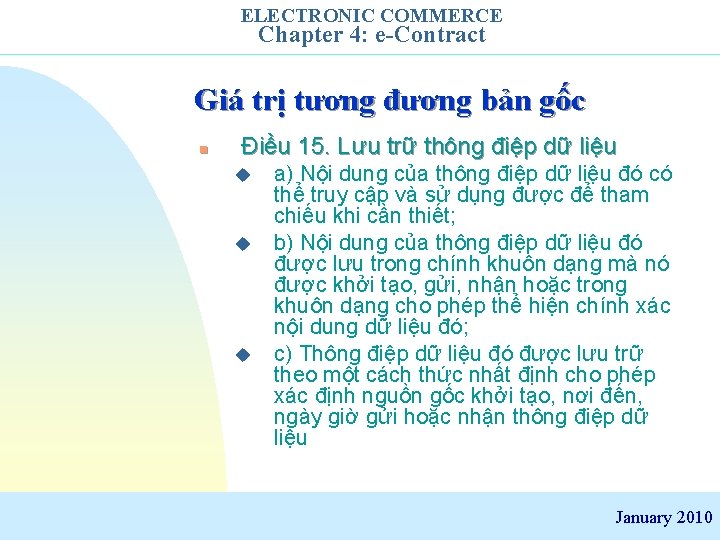 ELECTRONIC COMMERCE
Chapter 4: e-Contract

Giá trị tương đương bản gốc

Điều 15. Lưu trữ thông điệp dữ liệu

a) Nội dung của thông điệp dữ liệu đó có thể truy cập và sử dụng được để tham chiếu khi cần thiết;

b) Nội dung của thông điệp dữ liệu đó được lưu trong chính khuôn dạng mà nó được khởi tạo, gửi, nhận hoặc trong khuôn dạng cho phép thể hiện chính xác nội dung dữ liệu đó;

c) Thông điệp dữ liệu đó được lưu trữ theo một cách thức nhất định cho phép xác định nguồn gốc khởi tạo, nơi đến, ngày giờ gửi hoặc nhận thông điệp dữ liệu

January 2010